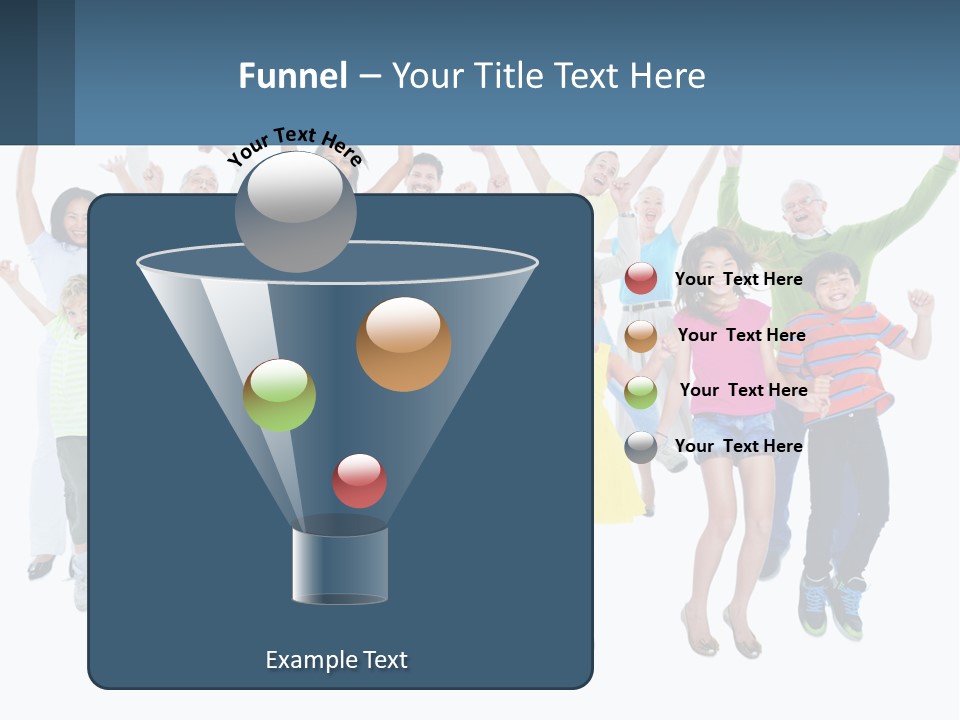 Funnel – Your Title Text Here

Your Text Here

Your Text Here

Your Text Here

Your Text Here

Your Text Here

Example Text